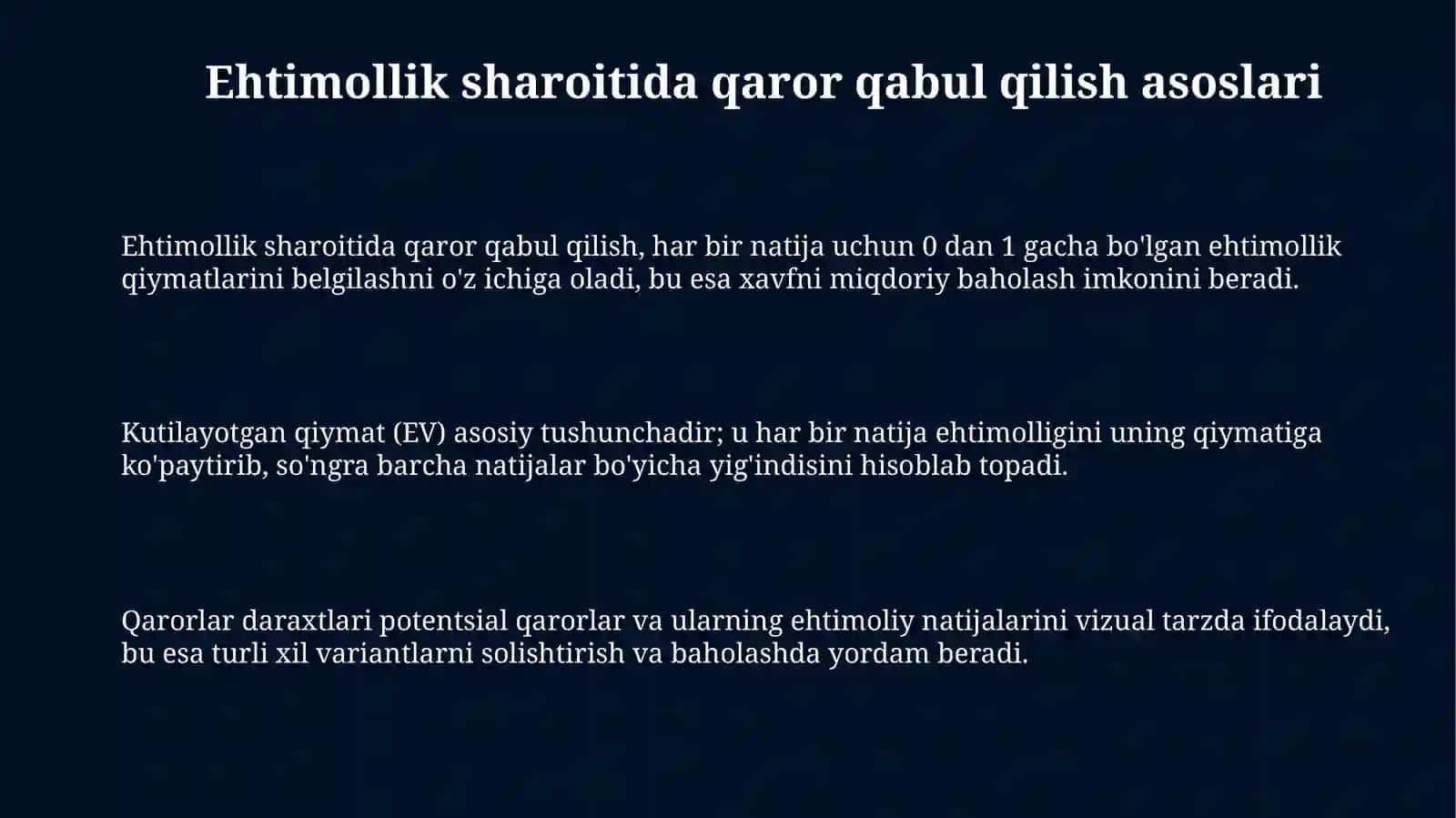 Ehtimollik sharoitida qaror qabul qilish asoslari

Ehtimollik sharoitida qaror qabul qilish, har bir natija uchun 0 dan 1 gacha bo'lgan ehtimollik qiymatlarini belgilashni o'z ichiga oladi, bu esa xavfni miqdoriy baholash imkonini beradi.

Kutilayotgan qiymat (EV) asosiy tushunchadir; u har bir natija ehtimolligini uning qiymatiga ko'paytirib, so'ngra barcha natijalar bo'yicha yig'indisini hisoblab topadi.

Qarorlar daraxtlari potentsial qarorlar va ularning ehtimoliy natijalarini vizual tarzda ifodalaydi, bu esa turli xil variantlarni solishtirish va baholashda yordam beradi.